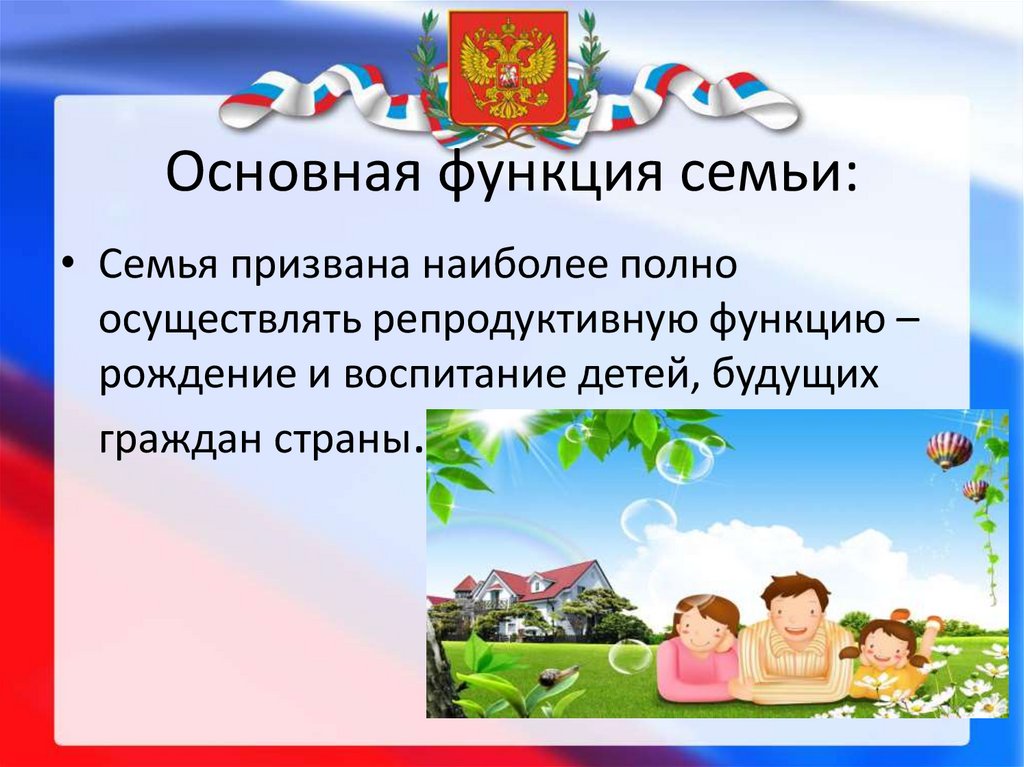 Основная функция семьи:

• Семья призвана наиболее полно осуществлять репродуктивную функцию – рождение и воспитание детей, будущих граждан страны.